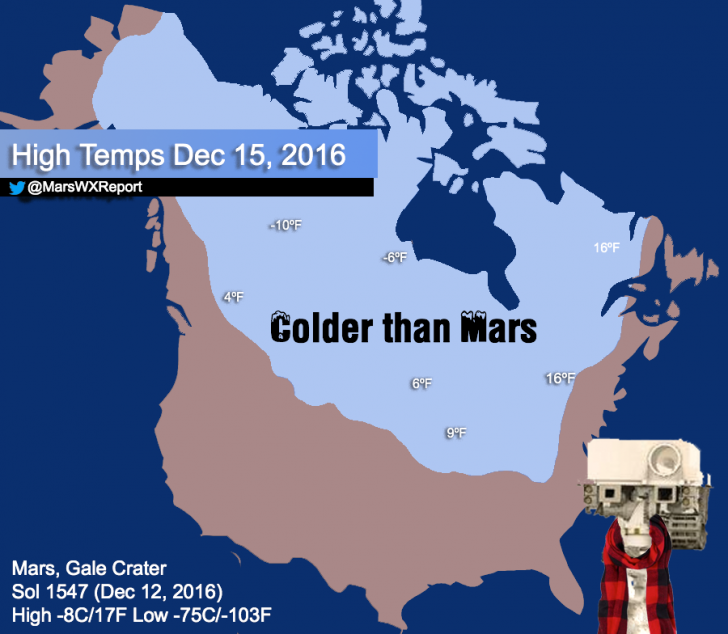 High Temps Dec 15, 2016

@MarsWXReport

-10ºF

-6ºF

16ºF

4ºF

Colder than Mars

6ºF

16ºF

9ºF

Mars, Gale Crater
Sol 1547 (Dec 12, 2016)
High -8C/17F Low -75C/-103F